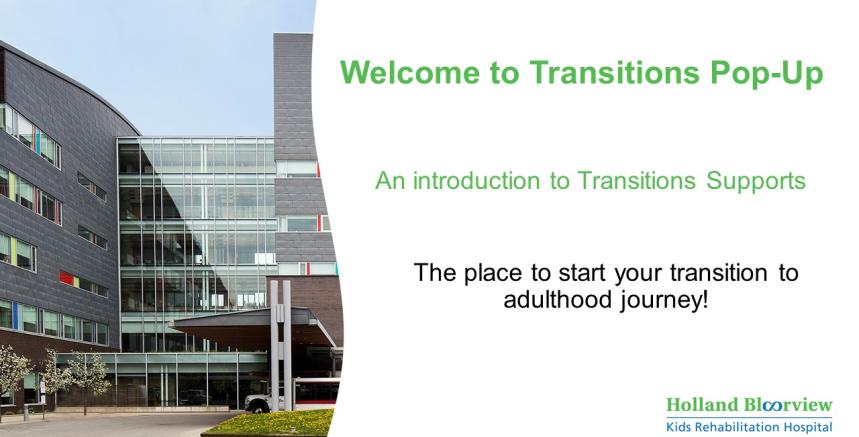 Welcome to Transitions Pop-Up

An introduction to Transitions Supports

The place to start your transition to adulthood journey!

Holland Bloorview
Kids Rehabilitation Hospital